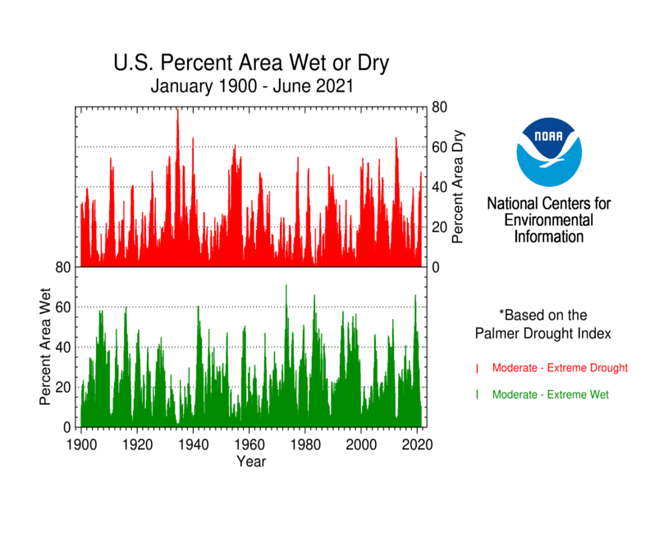 U.S. Percent Area Wet or Dry
January 1900 - June 2021

80
60
40
20
0
Percent Area Dry

80
60
40
20
0
Percent Area Wet

1900 1920 1940 1960 1980 2000 2020
Year

NOAA

National Centers for Environmental Information

*Based on the Palmer Drought Index

Moderate - Extreme Drought

Moderate - Extreme Wet